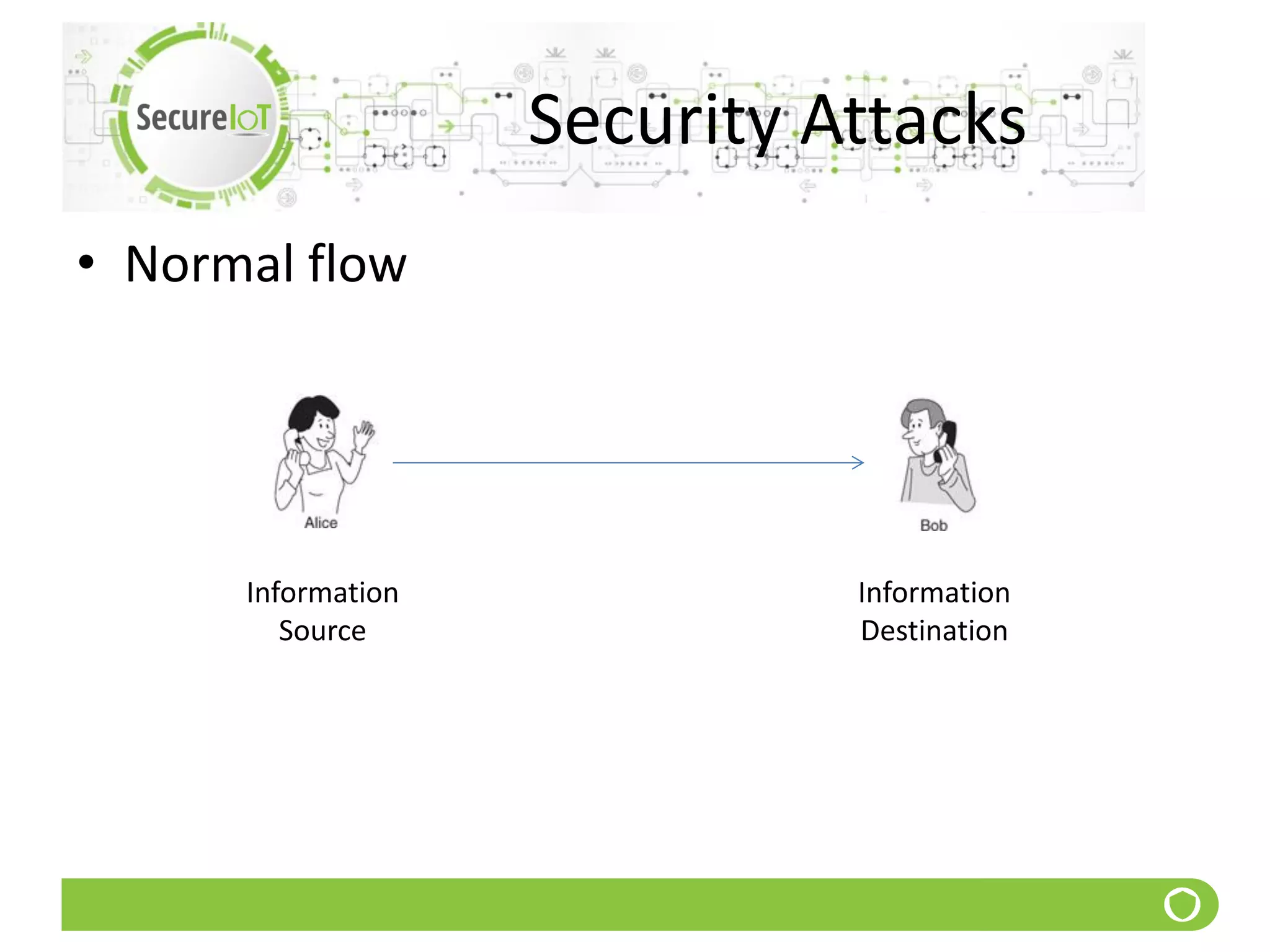 SecureIoT

Security Attacks

• Normal flow

Alice

Bob

Information Source

Information Destination